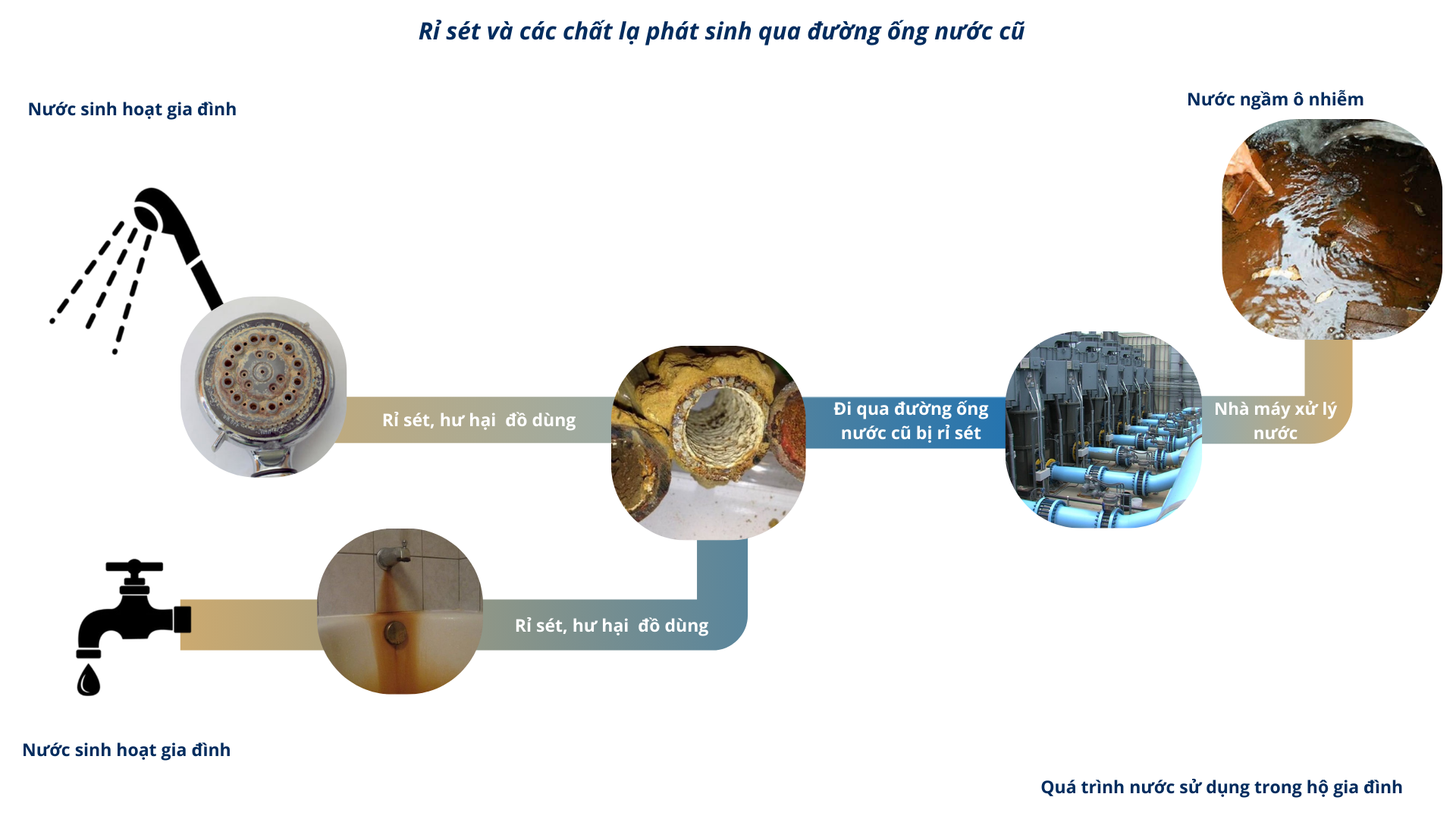 Rỉ sét và các chất lạ phát sinh qua đường ống nước cũ

Nước sinh hoạt gia đình

Nước ngầm ô nhiễm

Rỉ sét, hư hại  đồ dùng

Đi qua đường ống nước cũ bị rỉ sét

Nhà máy xử lý nước

Rỉ sét, hư hại  đồ dùng

Nước sinh hoạt gia đình

Quá trình nước sử dụng trong hộ gia đình